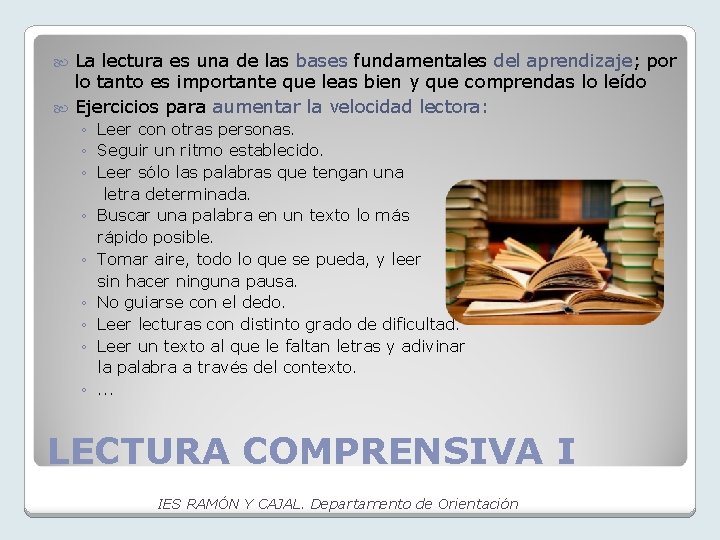 La lectura es una de las bases fundamentales del aprendizaje; por lo tanto es importante que leas bien y que comprendas lo leído

Ejercicios para aumentar la velocidad lectora:

◦ Leer con otras personas.
◦ Seguir un ritmo establecido.
◦ Leer sólo las palabras que tengan una letra determinada.
◦ Buscar una palabra en un texto lo más rápido posible.
◦ Tomar aire, todo lo que se pueda, y leer sin hacer ninguna pausa.
◦ No guiarse con el dedo.
◦ Leer lecturas con distinto grado de dificultad.
◦ Leer un texto al que le faltan letras y adivinar la palabra a través del contexto.
◦ ...

LECTURA COMPRENSIVA I

IES RAMÓN Y CAJAL. Departamento de Orientación